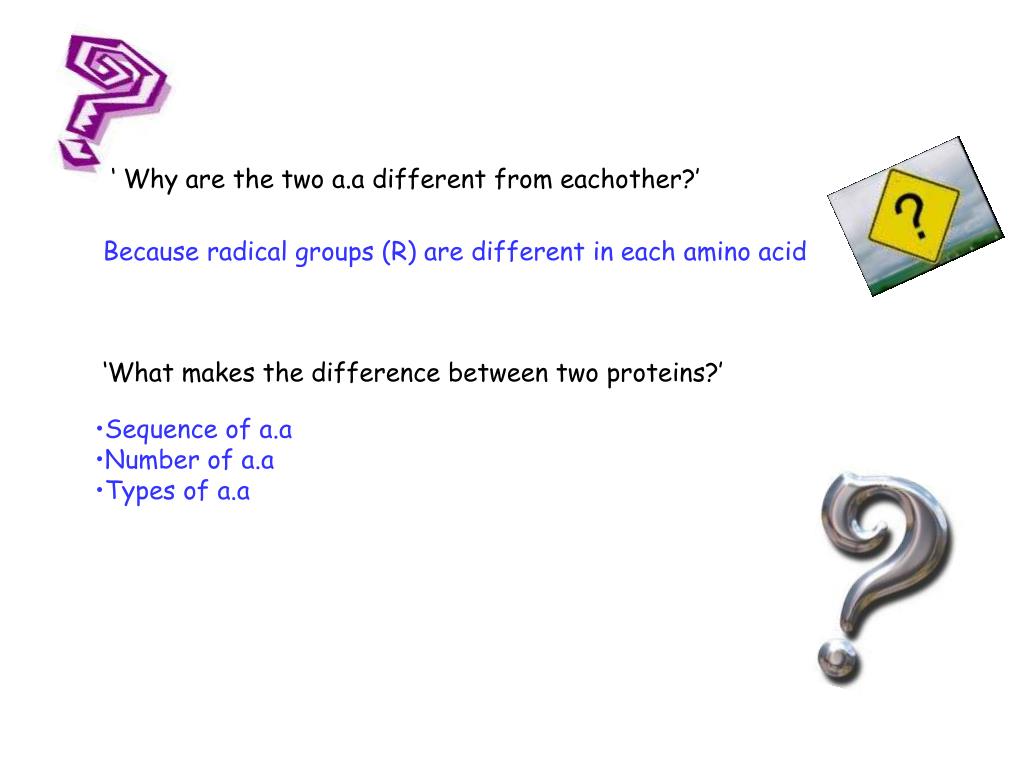 ‘ Why are the two a.a different from eachother?’

Because radical groups (R) are different in each amino acid

‘What makes the difference between two proteins?’

•Sequence of a.a
•Number of a.a
•Types of a.a